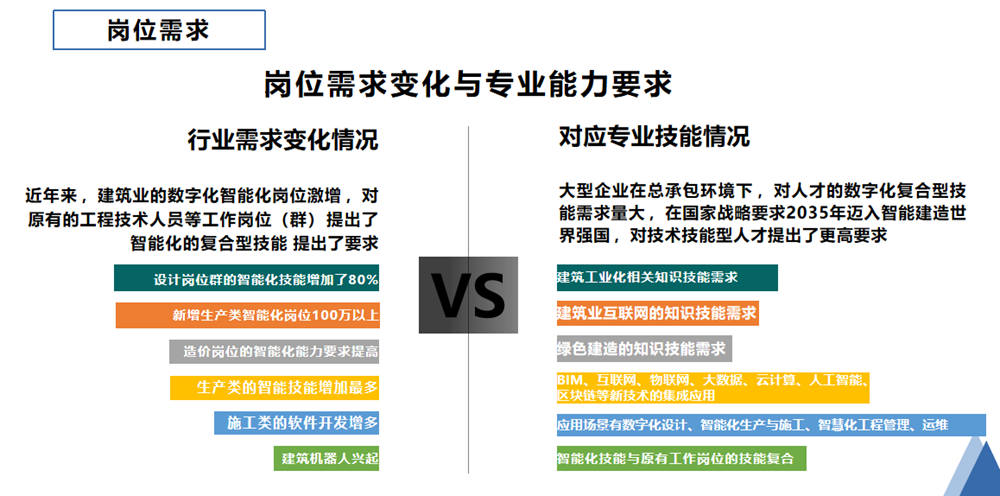 岗位需求

岗位需求变化与专业能力要求

行业需求变化情况

近年来，建筑业的数字化智能化岗位激增，对原有的工程技术人员等工作岗位（群）提出了智能化的复合型技能 提出了要求

设计岗位群的智能化技能增加了80%

新增生产类智能化岗位100万以上

造价岗位的智能化能力要求提高

生产类的智能技能增加最多

施工类的软件开发增多

建筑机器人兴起

VS

对应专业技能情况

大型企业在总承包环境下，对人才的数字化复合型技能需求量大，在国家战略要求2035年迈入智能建造世界强国，对技术技能型人才提出了更高要求

建筑工业化相关知识技能需求

建筑业互联网的知识技能需求

绿色建造的知识技能需求

BIM、互联网、物联网、大数据、云计算、人工智能、区块链等新技术的集成应用

应用场景有数字化设计、智能化生产与施工、智慧化工程管理、运维

智能化技能与原有工作岗位的技能复合